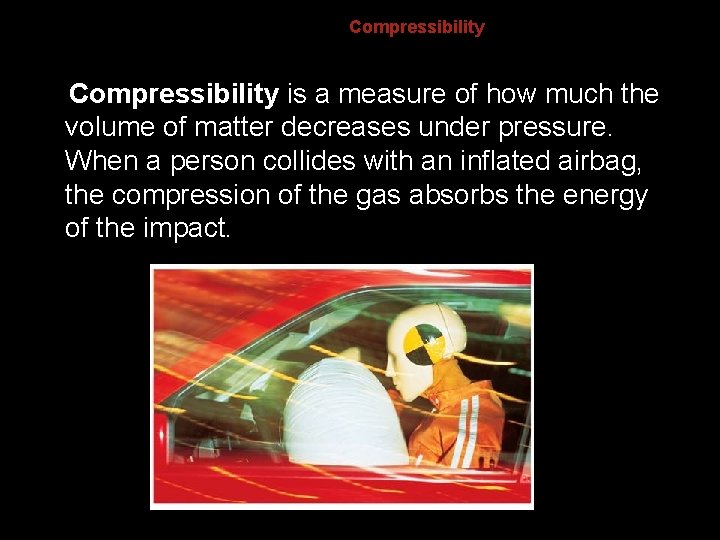 Compressibility

Compressibility is a measure of how much the volume of matter decreases under pressure. When a person collides with an inflated airbag, the compression of the gas absorbs the energy of the impact.